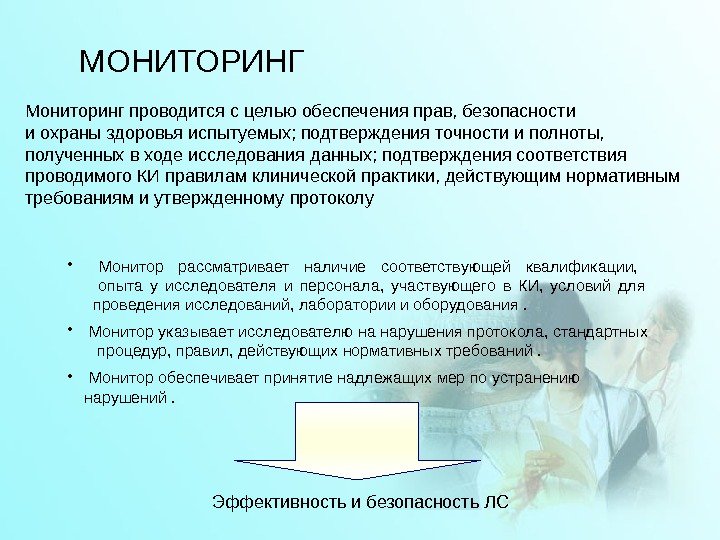 МОНИТОРИНГ

Мониторинг проводится с целью обеспечения прав, безопасности и охраны здоровья испытуемых; подтверждения точности и полноты, полученных в ходе исследования данных; подтверждения соответствия проводимого КИ правилам клинической практики, действующим нормативным требованиям и утвержденному протоколу

• Монитор рассматривает наличие соответствующей квалификации, опыта у исследователя и персонала, участвующего в КИ, условий для проведения исследований, лаборатории и оборудования .

• Монитор указывает исследователю на нарушения протокола, стандартных процедур, правил, действующих нормативных требований .

• Монитор обеспечивает принятие надлежащих мер по устранению нарушений .

Эффективность и безопасность ЛС